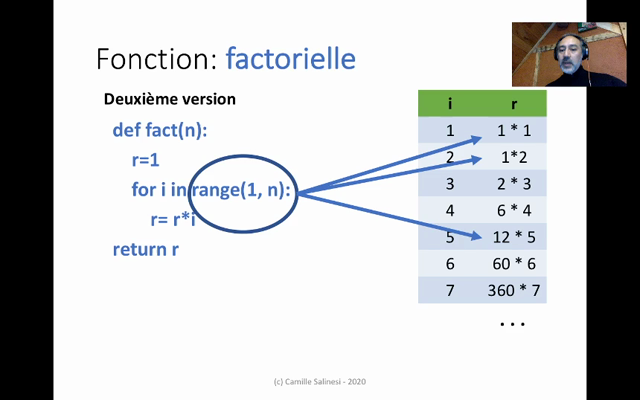 Fonction: factorielle

Deuxième version

def fact(n):
r=1
for i in range(1, n):
r= r*i
return r

| i | r |
|---|---|
| 1 | 1 * 1 |
| 2 | 1*2 |
| 3 | 2 * 3 |
| 4 | 6 * 4 |
| 5 | 12 * 5 |
| 6 | 60 * 6 |
| 7 | 360 * 7 |

...

(c) Camille Salinesi - 2020